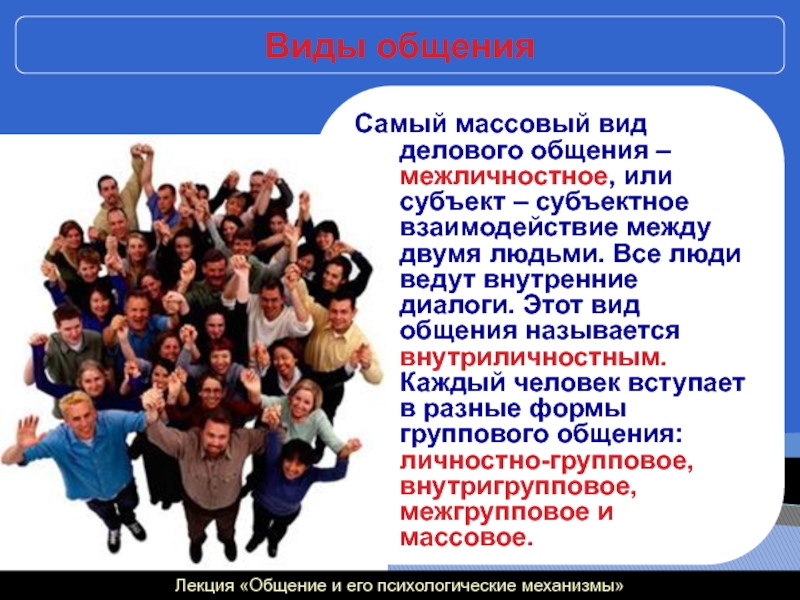 Виды общения

Самый массовый вид делового общения – межличностное, или субъект – субъектное взаимодействие между двумя людьми. Все люди ведут внутренние диалоги. Этот вид общения называется внутриличностным. Каждый человек вступает в разные формы группового общения: личностно-групповое, внутригрупповое, межгрупповое и массовое.

Лекция «Общение и его психологические механизмы»